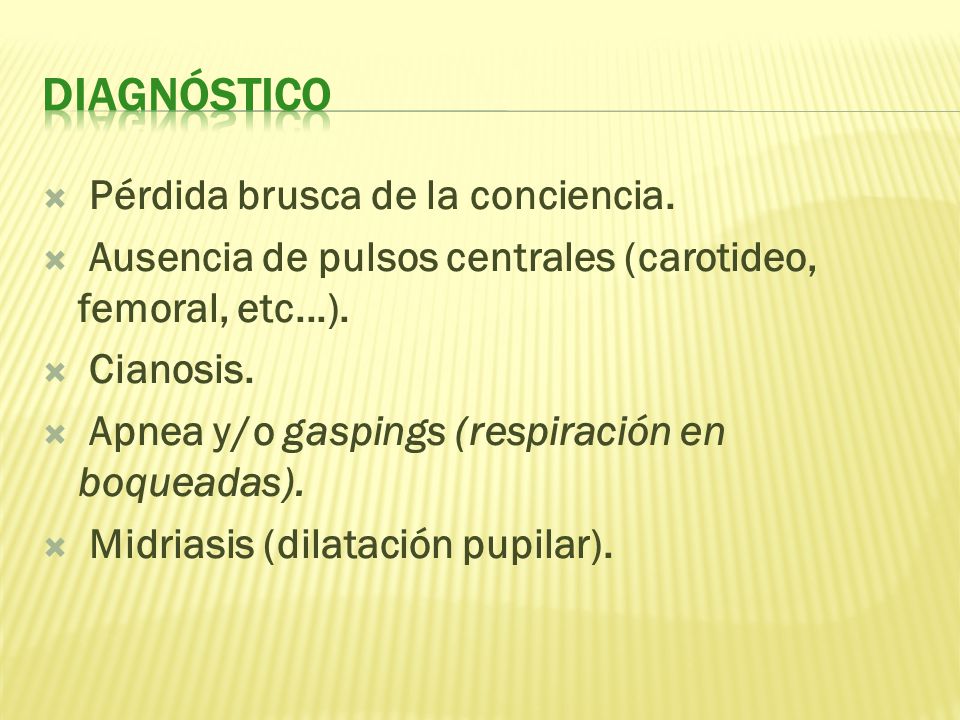 DIAGNÓSTICO

Pérdida brusca de la conciencia.

Ausencia de pulsos centrales (carotideo, femoral, etc…).

Cianosis.

Apnea y/o gaspings (respiración en boqueadas).

Midriasis (dilatación pupilar).